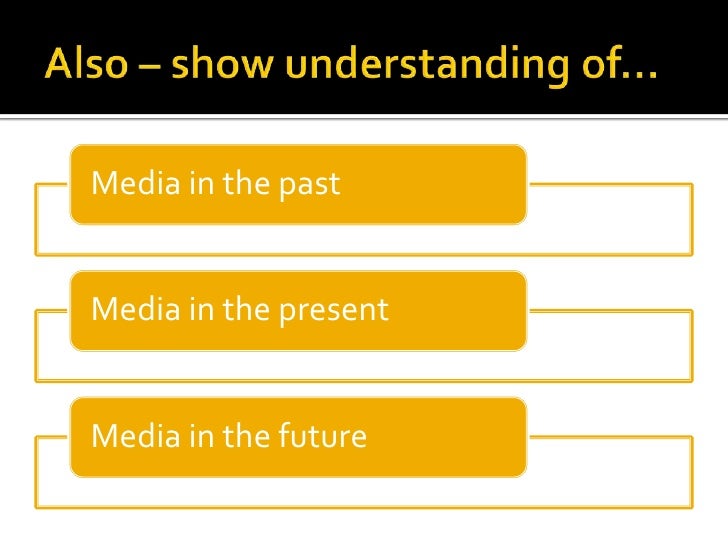 Also – show understanding of…

Media in the past

Media in the present

Media in the future